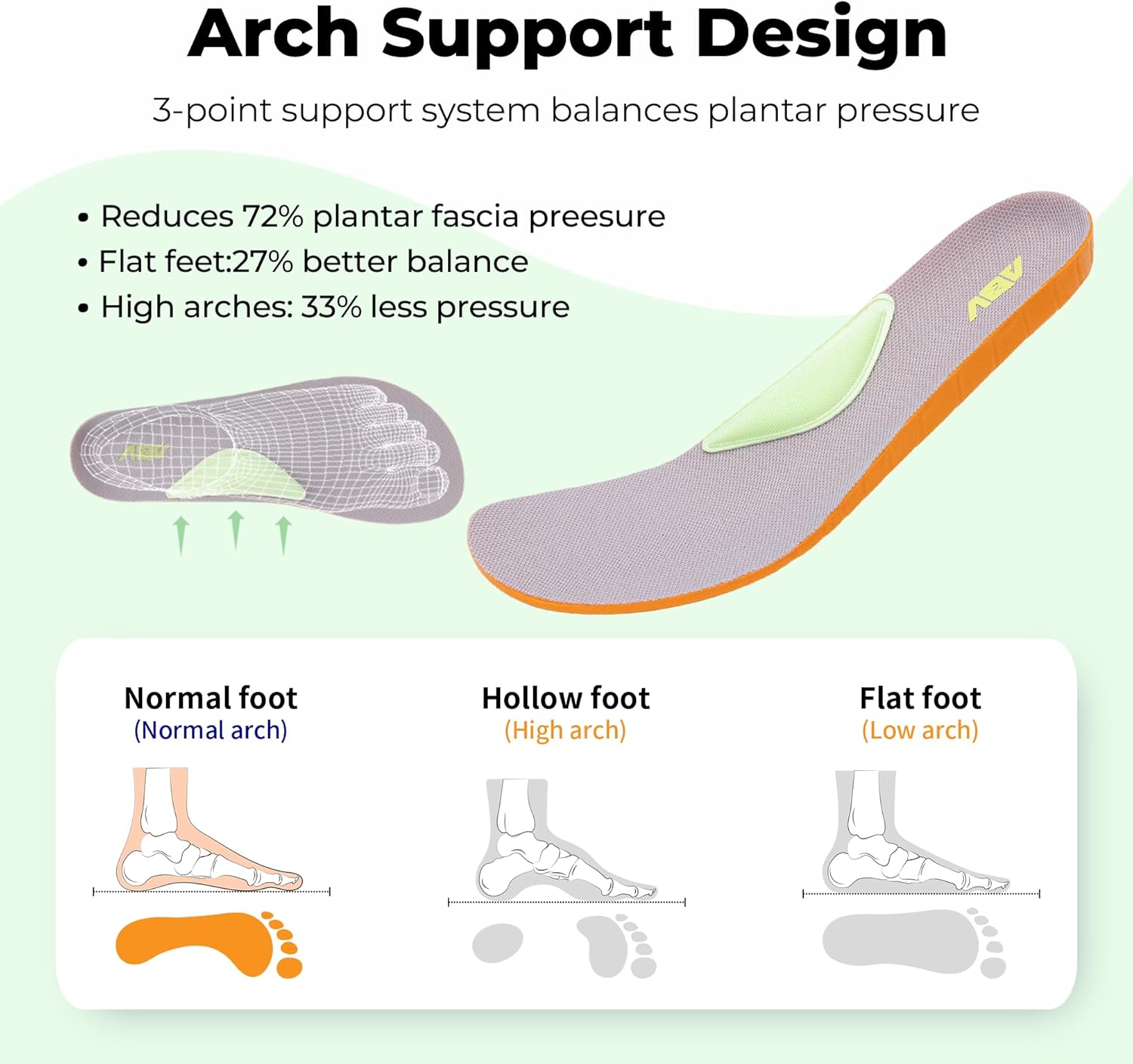 Arch Support Design

3-point support system balances plantar pressure

• Reduces 72% plantar fascia preesure
• Flat feet:27% better balance
• High arches: 33% less pressure

ABV

ABV

Normal foot
(Normal arch)

Hollow foot
(High arch)

Flat foot
(Low arch)